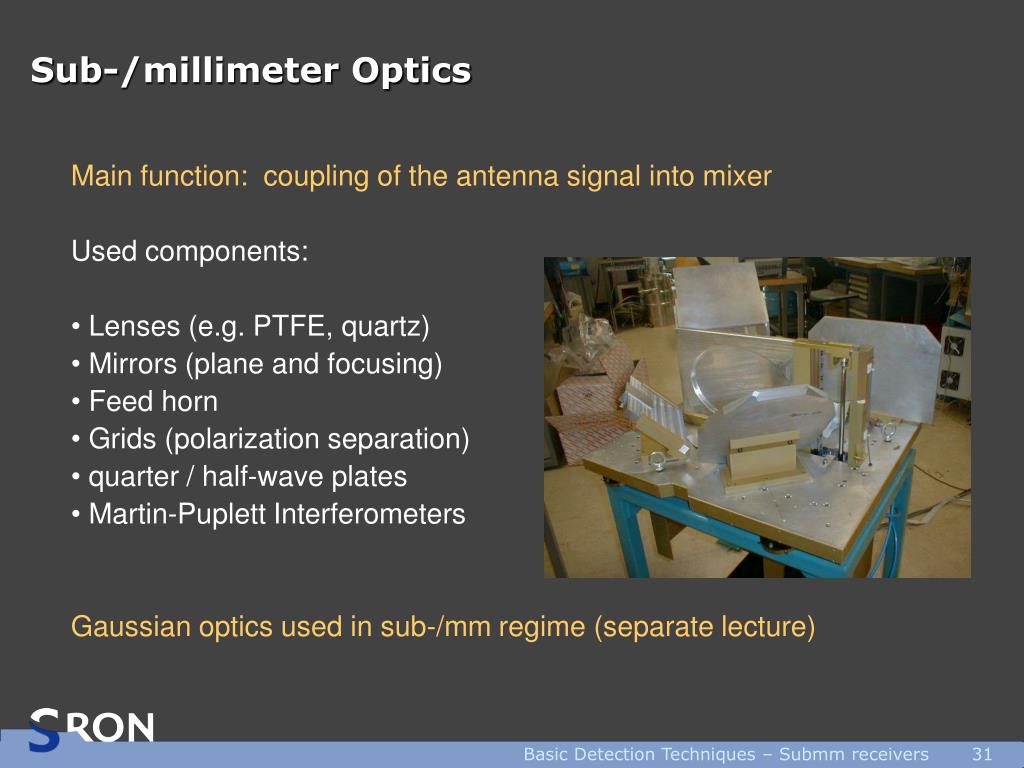 Sub-/millimeter Optics

Main function: coupling of the antenna signal into mixer

Used components:

• Lenses (e.g. PTFE, quartz)
• Mirrors (plane and focusing)
• Feed horn
• Grids (polarization separation)
• quarter / half-wave plates
• Martin-Puplett Interferometers

Gaussian optics used in sub-/mm regime (separate lecture)

SRON

Basic Detection Techniques – Submm receivers 31